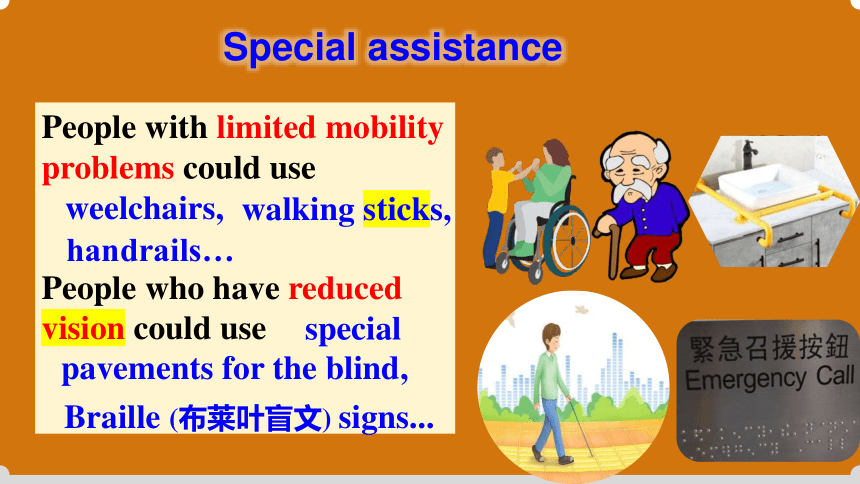 Special assistance

People with limited mobility problems could use weelchairs, walking sticks, handrails…

People who have reduced vision could use special pavements for the blind, Braille (布莱叶盲文) signs...

緊急召援按鈕
Emergency Call